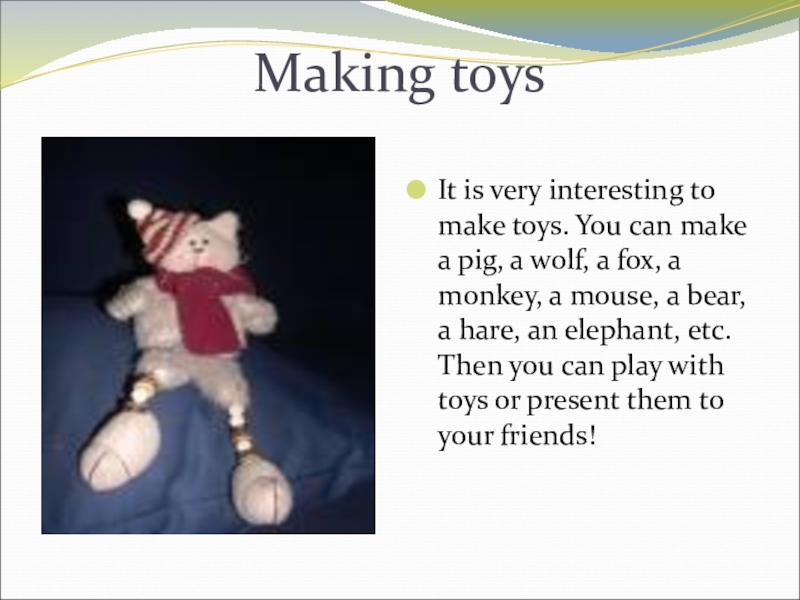 Making toys

It is very interesting to make toys. You can make a pig, a wolf, a fox, a monkey, a mouse, a bear, a hare, an elephant, etc. Then you can play with toys or present them to your friends!